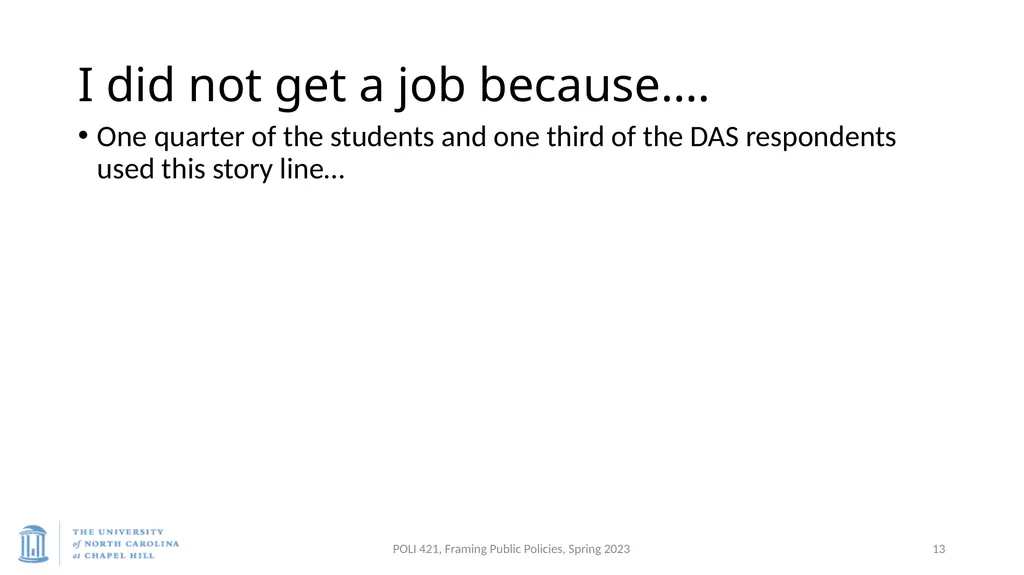 I did not get a job because….

• One quarter of the students and one third of the DAS respondents used this story line…

THE UNIVERSITY of NORTH CAROLINA at CHAPEL HILL

POLI 421, Framing Public Policies, Spring 2023

13